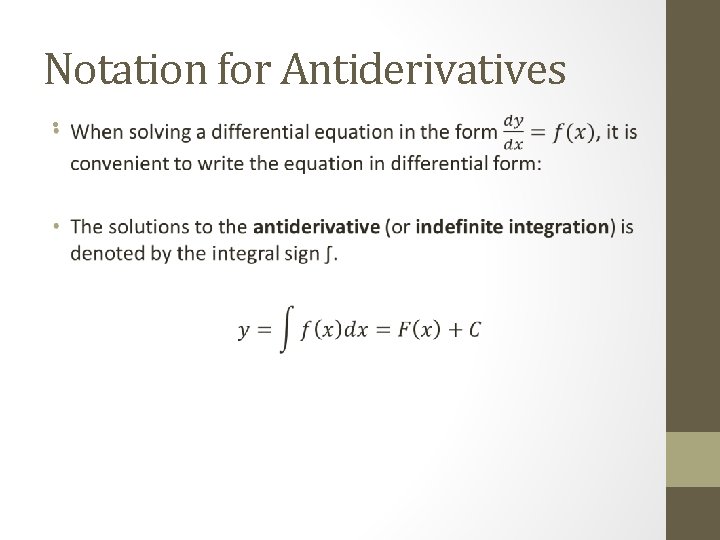 Notation for Antiderivatives

• When solving a differential equation in the form $\frac{dy}{dx} = f(x)$, it is convenient to write the equation in differential form:

• The solutions to the **antiderivative** (or **indefinite integration**) is denoted by the integral sign ∫.

$y = \int f(x)dx = F(x) + C$